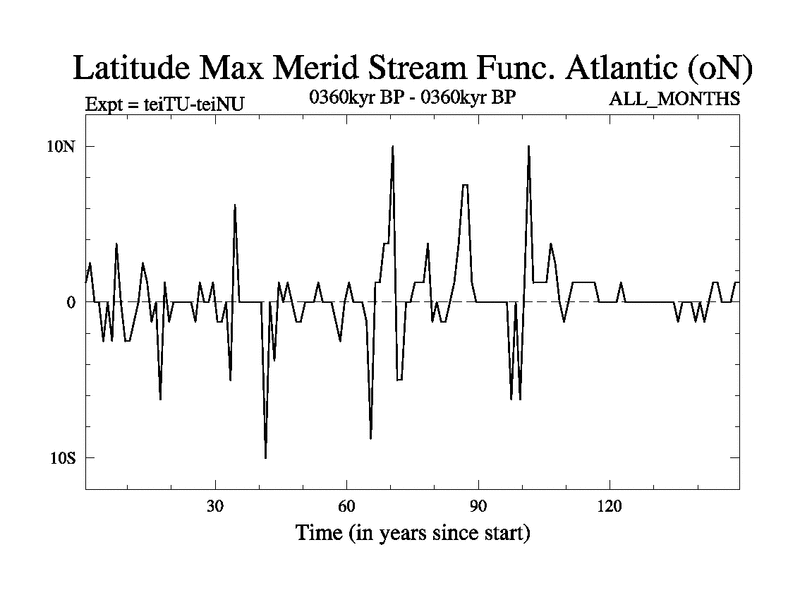 Latitude Max Merid Stream Func. Atlantic (oN)

Expt = teiTU-teiNU

0360kyr BP - 0360kyr BP

ALL_MONTHS

10N

0

10S

30

60

90

120

Time (in years since start)